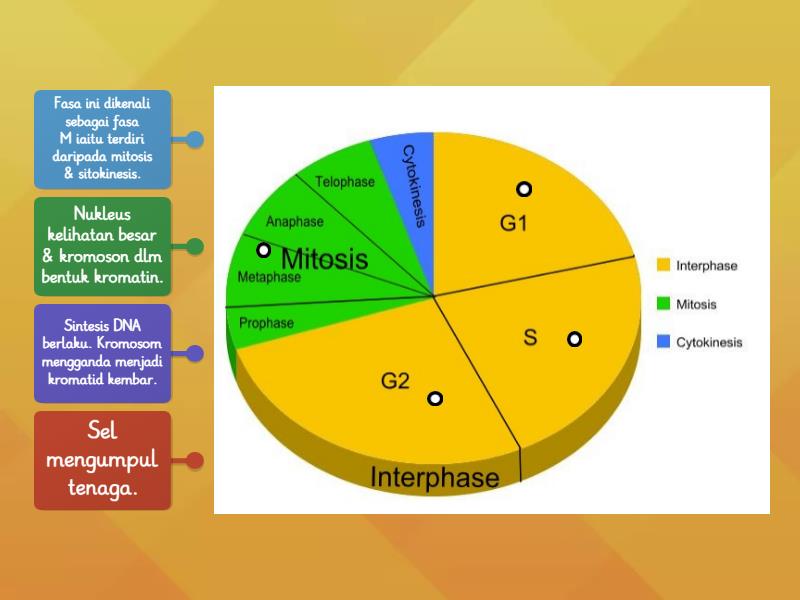 Fasa ini dikenali sebagai fasa M iaitu terdiri daripada mitosis & sitokinesis.

Nukleus kelihatan besar & kromoson dlm bentuk kromatin.

Sintesis DNA berlaku. Kromosom mengganda menjadi kromatid kembar.

Sel mengumpul tenaga.

Cytokinesis
Telophase
Anaphase
Mitosis
Metaphase
Prophase
G1
S
G2
Interphase

Interphase
Mitosis
Cytokinesis